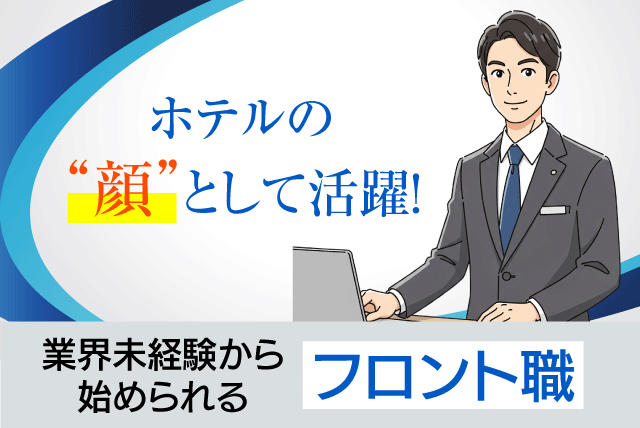 ホテルの
“顔”として活躍!

業界未経験から
始められる

フロント職